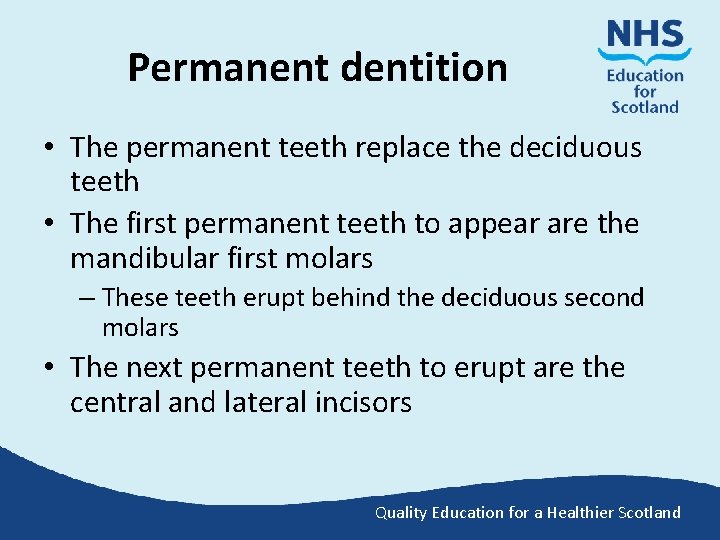 Permanent dentition

NHS
Education for Scotland

• The permanent teeth replace the deciduous teeth
• The first permanent teeth to appear are the mandibular first molars
– These teeth erupt behind the deciduous second molars
• The next permanent teeth to erupt are the central and lateral incisors

Quality Education for a Healthier Scotland